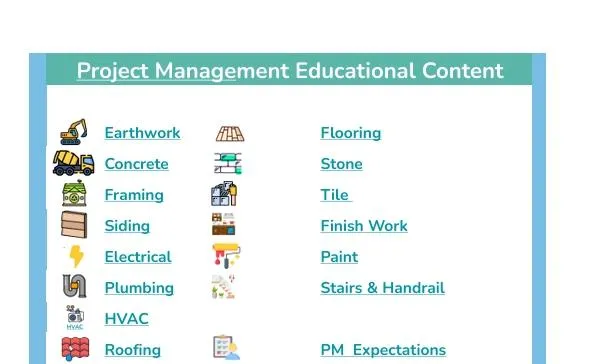 Project Management Educational Content

Earthwork
Concrete
Framing
Siding
Electrical
Plumbing
HVAC
HVAC
Roofing

Flooring
Stone
Tile
Finish Work
Paint
Stairs & Handrail
PM Expectations